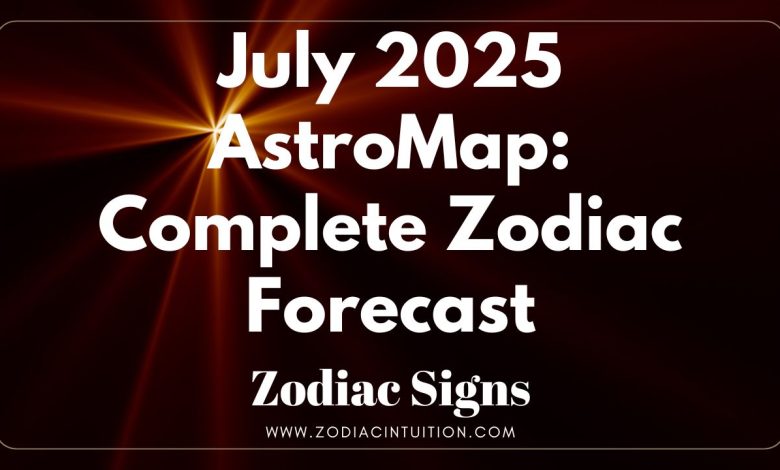 July 2025 AstroMap: Complete Zodiac Forecast

Zodiac Signs

WWW.ZODIACINTUITION.COM